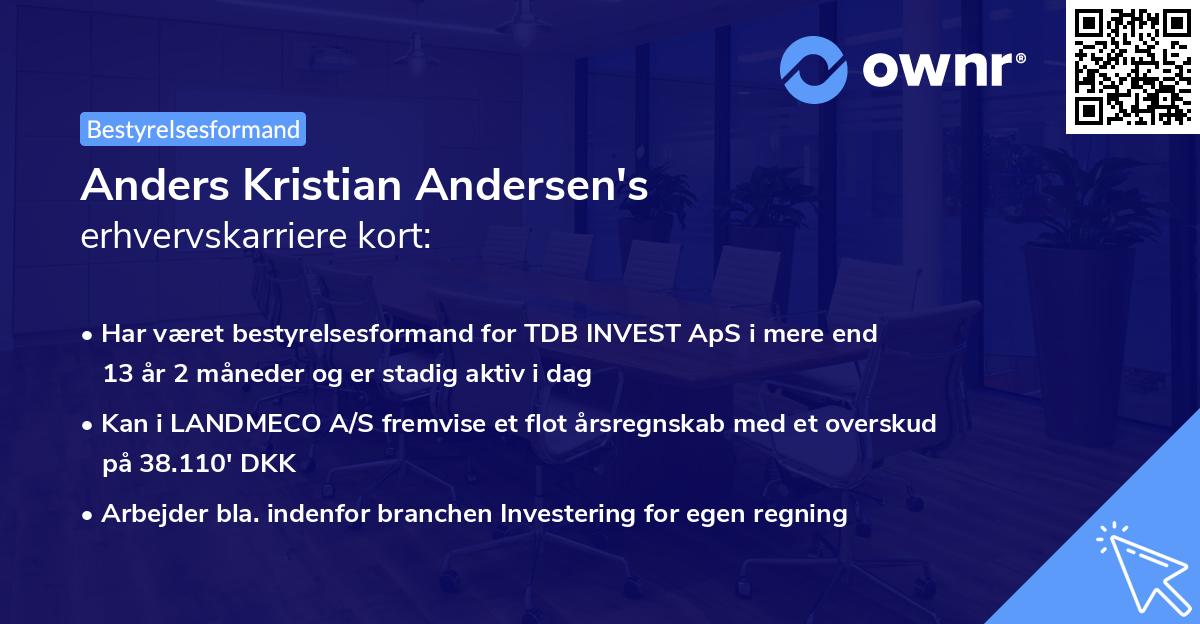 ownr®

Bestyrelsesformand

Anders Kristian Andersen's
erhvervskarriere kort:

• Har været bestyrelsesformand for TDB INVEST ApS i mere end 13 år 2 måneder og er stadig aktiv i dag

• Kan i LANDMECO A/S fremvise et flot årsregnskab med et overskud på 38.110' DKK

• Arbejder bla. indenfor branchen Investering for egen regning